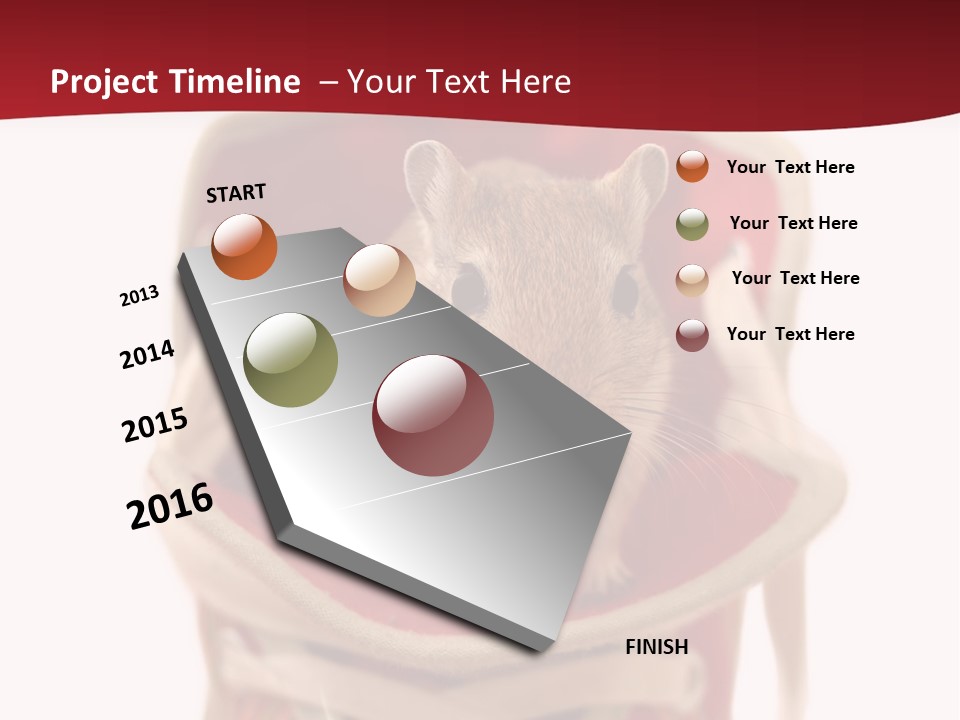 Project Timeline – Your Text Here

START

2013

2014

2015

2016

FINISH

Your Text Here

Your Text Here

Your Text Here

Your Text Here